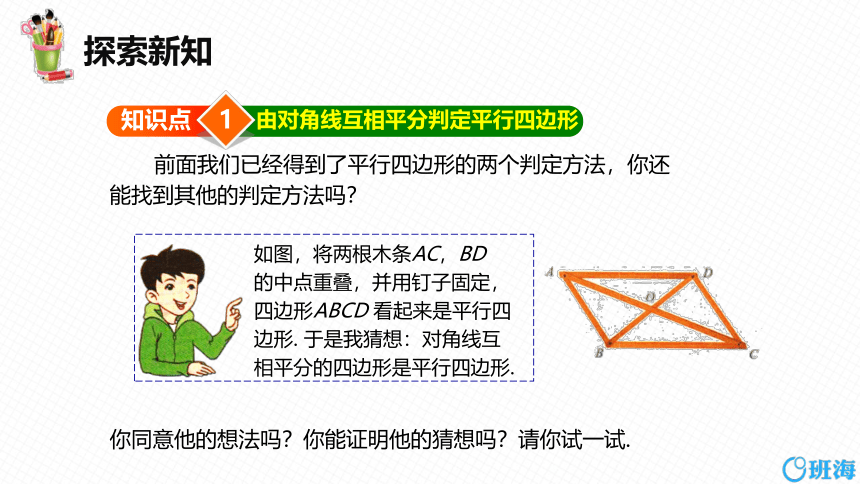 探索新知

知识点 1 由对角线互相平分判定平行四边形

前面我们已经得到了平行四边形的两个判定方法，你还能找到其他的判定方法吗？

如图，将两根木条$AC$，$BD$的中点重叠，并用钉子固定，四边形$ABCD$看起来是平行四边形. 于是我猜想：对角线互相平分的四边形是平行四边形.

A D O B C

你同意他的想法吗？你能证明他的猜想吗？请你试一试.

班海